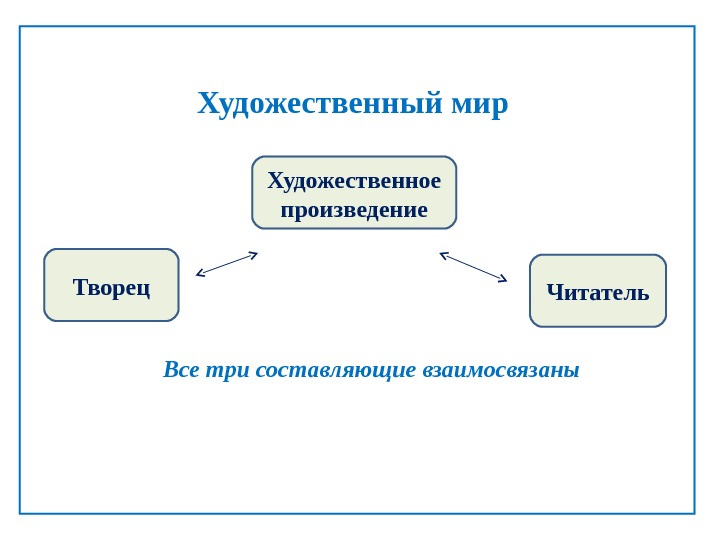 Художественный мир

Художественное произведение

Творец

Читатель

Все три составляющие взаимосвязаны